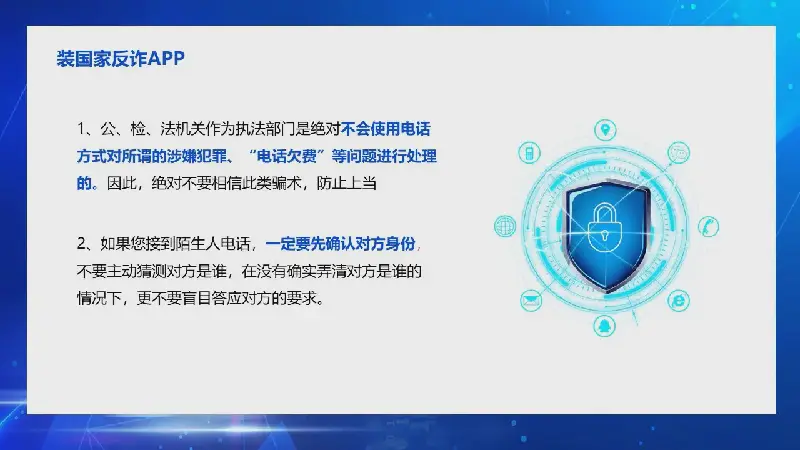 装国家反诈APP

1、公、检、法机关作为执法部门是绝对不会使用电话方式对所谓的涉嫌犯罪、“电话欠费”等问题进行处理的。因此，绝对不要相信此类骗术，防止上当

2、如果您接到陌生人电话，一定要先确认对方身份，不要主动猜测对方是谁，在没有确实弄清对方是谁的情况下，更不要盲目答应对方的要求。